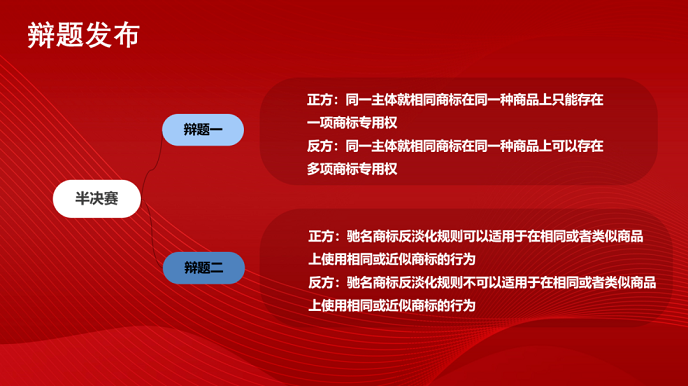 辩题发布

半决赛

辩题一

正方：同一主体就相同商标在同一种商品上只能存在一项商标专用权
反方：同一主体就相同商标在同一种商品上可以存在多项商标专用权

辩题二

正方：驰名商标反淡化规则可以适用于在相同或者类似商品上使用相同或近似商标的行为
反方：驰名商标反淡化规则不可以适用于在相同或者类似商品上使用相同或近似商标的行为